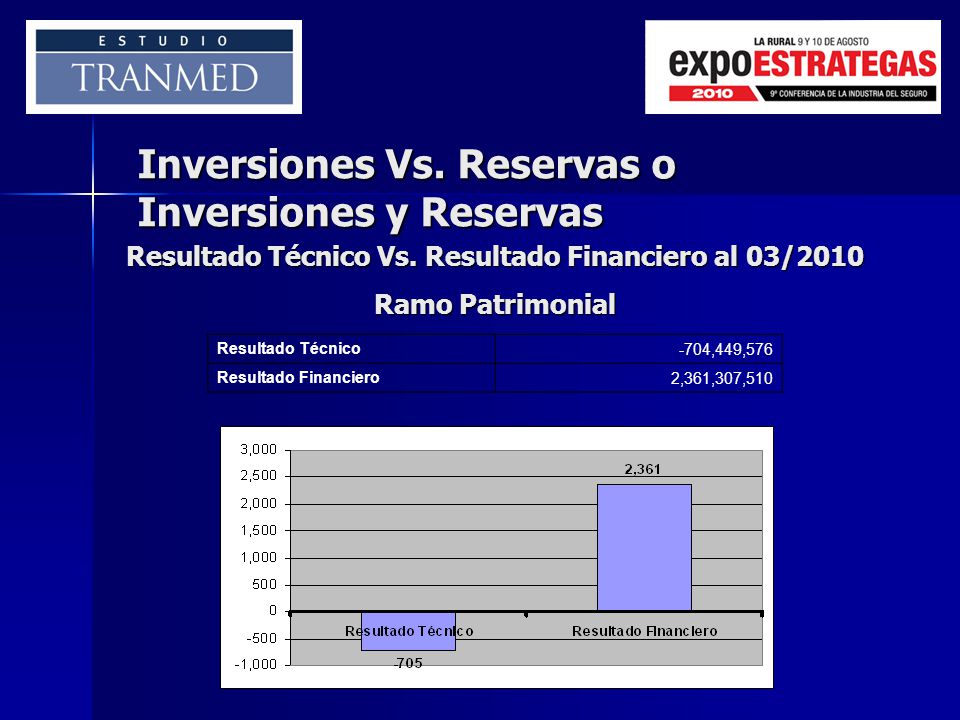 ESTUDIO
TRANMED

LA RURAL 9 Y 10 DE AGOSTO
expoESTRATEGAS
2010
9ª CONFERENCIA DE LA INDUSTRIA DEL SEGURO

Inversiones Vs. Reservas o Inversiones y Reservas

Resultado Técnico Vs. Resultado Financiero al 03/2010

Ramo Patrimonial

| Resultado Técnico | -704,449,576 |
|---|---|
| Resultado Financiero | 2,361,307,510 |

3,000
2,500
2,000
1,500
1,000
500
0
-500
-1,000

2,361
-705
Resultado Técnico
Resultado Financiero